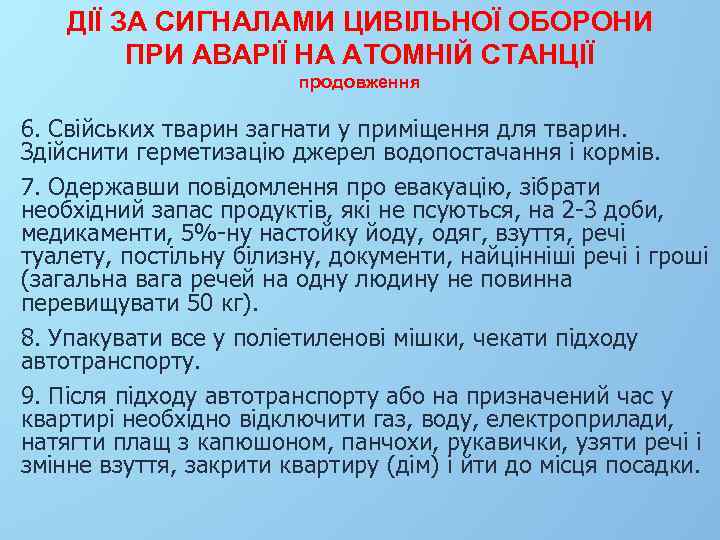 ДІЇ ЗА СИГНАЛАМИ ЦИВІЛЬНОЇ ОБОРОНИ ПРИ АВАРІЇ НА АТОМНІЙ СТАНЦІЇ

продовження

6. Свійських тварин загнати у приміщення для тварин. Здійснити герметизацію джерел водопостачання і кормів.

7. Одержавши повідомлення про евакуацію, зібрати необхідний запас продуктів, які не псуються, на 2-3 доби, медикаменти, 5%-ну настойку йоду, одяг, взуття, речі туалету, постільну білизну, документи, найцінніші речі і гроші (загальна вага речей на одну людину не повинна перевищувати 50 кг).

8. Упакувати все у поліетиленові мішки, чекати підходу автотранспорту.

9. Після підходу автотранспорту або на призначений час у квартирі необхідно відключити газ, воду, електроприлади, натягти плащ з капюшоном, панчохи, рукавички, узяти речі і змінне взуття, закрити квартиру (дім) і йти до місця посадки.